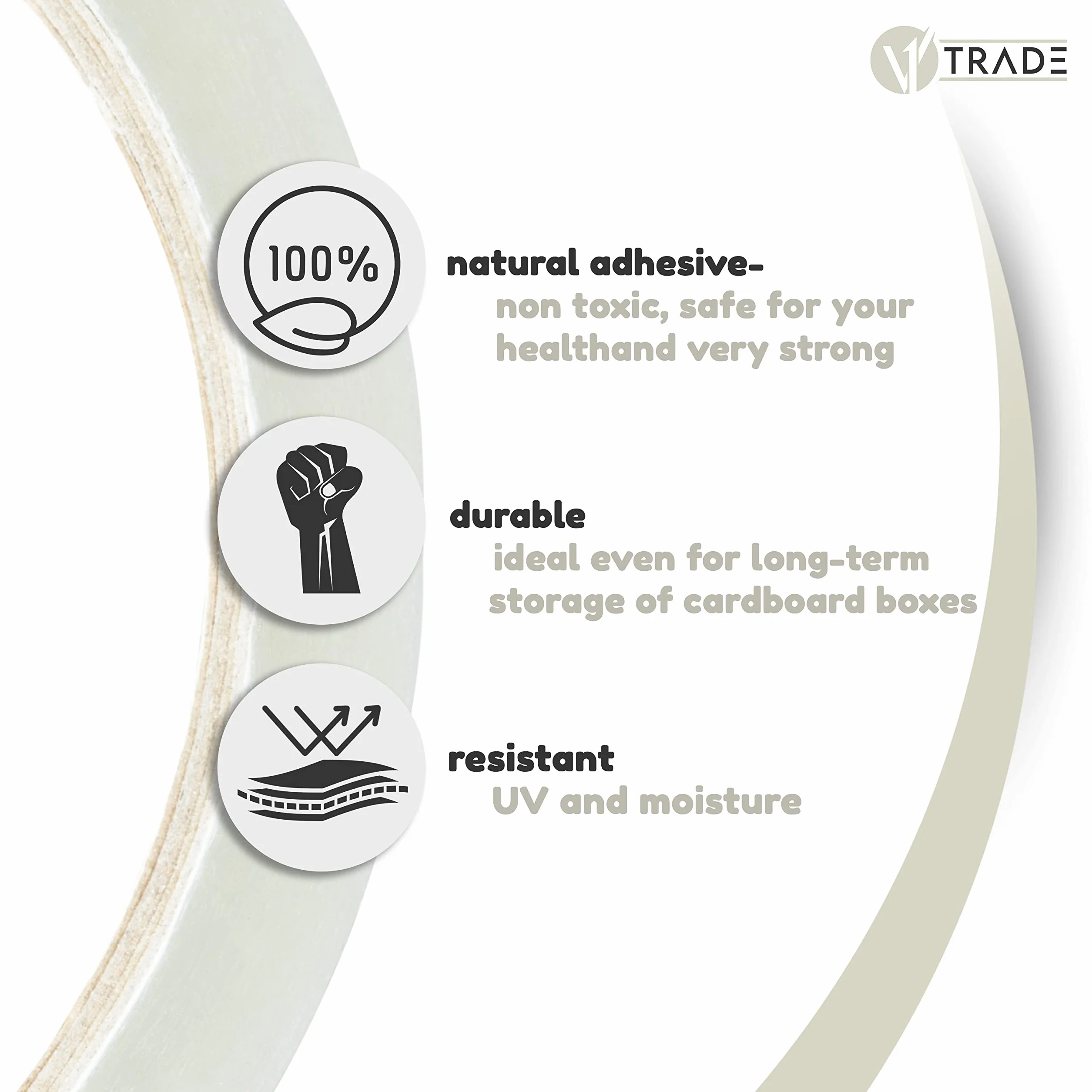 V1 TRADE

100%

natural adhesive-
non toxic, safe for your healthand very strong

durable
ideal even for long-term storage of cardboard boxes

resistant
UV and moisture